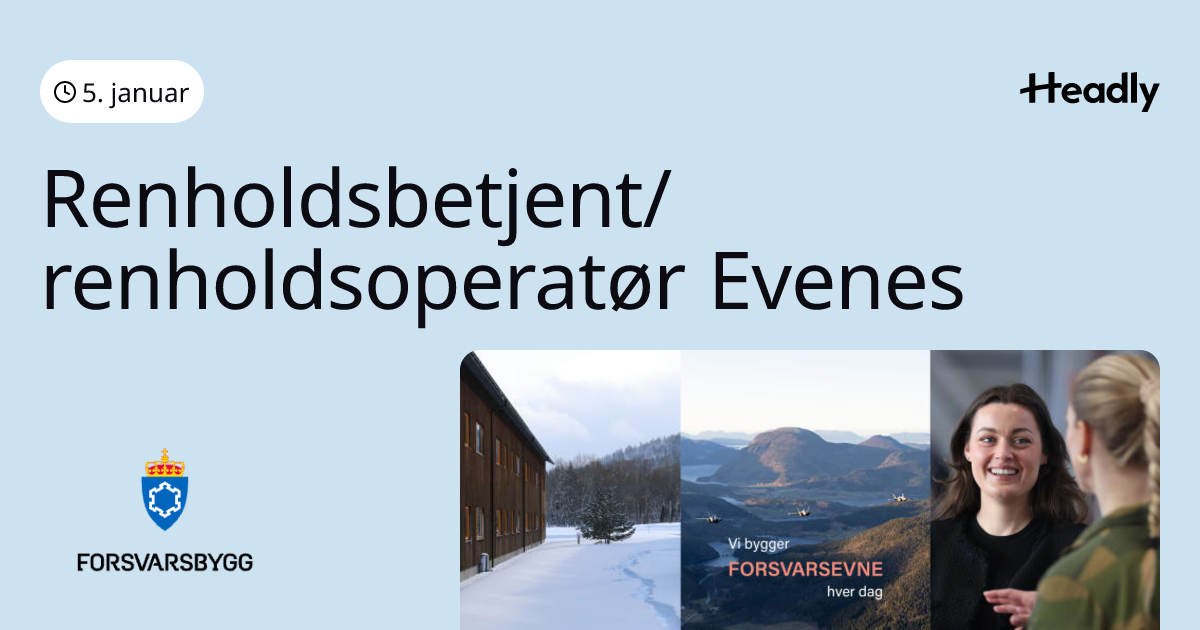 5. januar

Headly

Renholdsbetjent/ renholdsoperatør Evenes

FORSVARSBYGG

Vi bygger
FORSVARSEVNE
hver dag